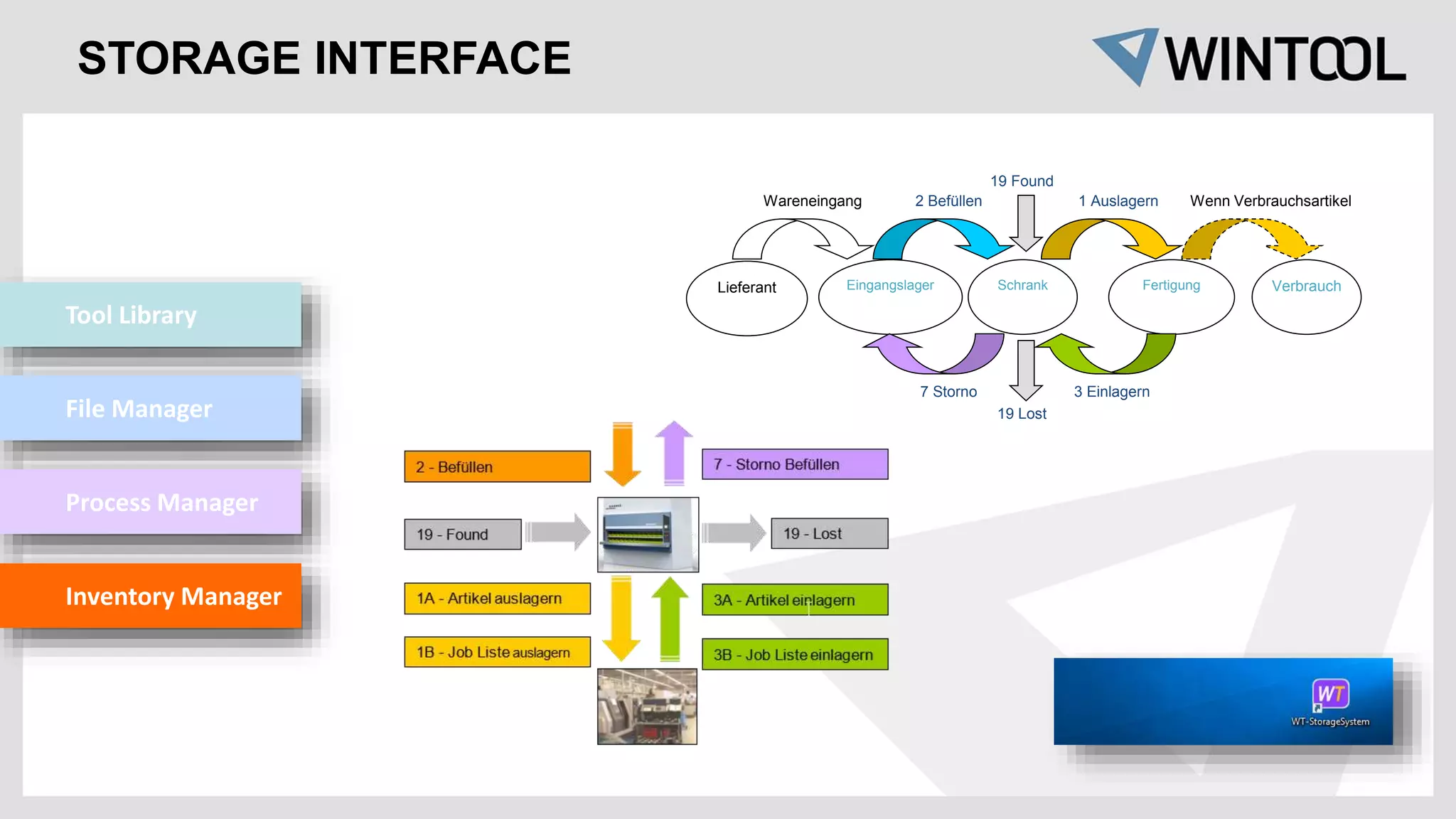 STORAGE INTERFACE

WINTOOL

Tool Library

File Manager

Process Manager

Inventory Manager

19 Found

Wareneingang

2 Befüllen

1 Auslagern

Wenn Verbrauchsartikel

Lieferant

Eingangslager

Schrank

Fertigung

Verbrauch

7 Storno

3 Einlagern

19 Lost

2 - Befüllen

7 - Storno Befüllen

19 - Found

19 - Lost

1A - Artikel auslagern

3A - Artikel einlagern

1B - Job Liste auslagern

3B - Job Liste einlagern

WT

WT-StorageSystem